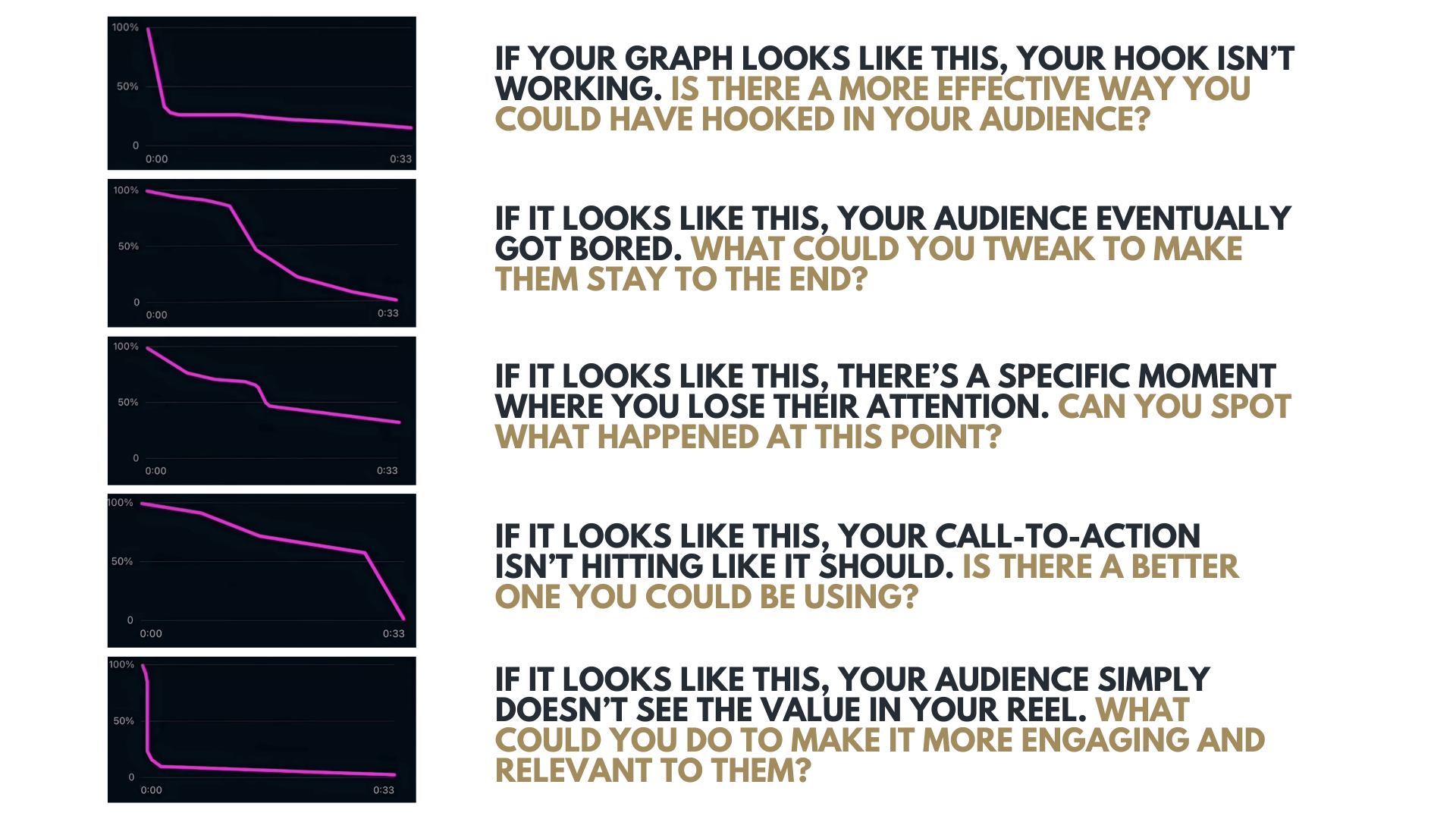 100%
50%
0
0:00
0:33

IF YOUR GRAPH LOOKS LIKE THIS, YOUR HOOK ISN'T WORKING. IS THERE A MORE EFFECTIVE WAY YOU COULD HAVE HOOKED IN YOUR AUDIENCE?

100%
50%
0
0:00
0:33

IF IT LOOKS LIKE THIS, YOUR AUDIENCE EVENTUALLY GOT BORED. WHAT COULD YOU TWEAK TO MAKE THEM STAY TO THE END?

100%
50%
0
0:00
0:33

IF IT LOOKS LIKE THIS, THERE'S A SPECIFIC MOMENT WHERE YOU LOSE THEIR ATTENTION. CAN YOU SPOT WHAT HAPPENED AT THIS POINT?

100%
50%
0
0:00
0:33

IF IT LOOKS LIKE THIS, YOUR CALL-TO-ACTION ISN'T HITTING LIKE IT SHOULD. IS THERE A BETTER ONE YOU COULD BE USING?

100%
50%
0
0:00
0:33

IF IT LOOKS LIKE THIS, YOUR AUDIENCE SIMPLY DOESN'T SEE THE VALUE IN YOUR REEL. WHAT COULD YOU DO TO MAKE IT MORE ENGAGING AND RELEVANT TO THEM?